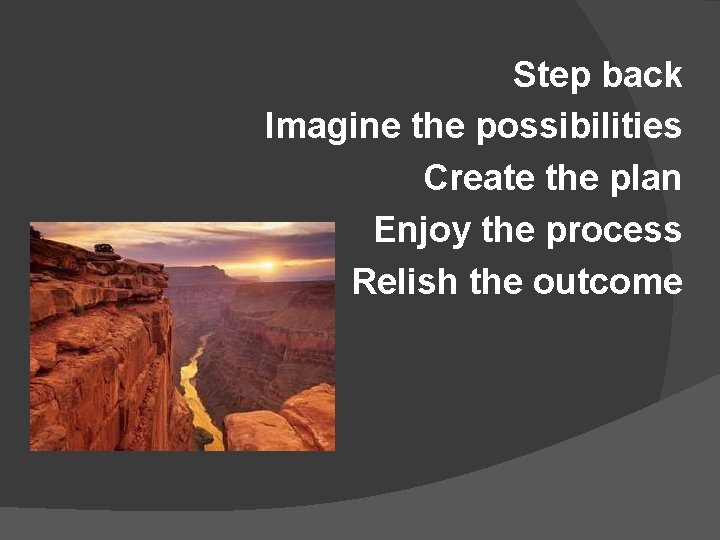 Step back
Imagine the possibilities
Create the plan
Enjoy the process
Relish the outcome